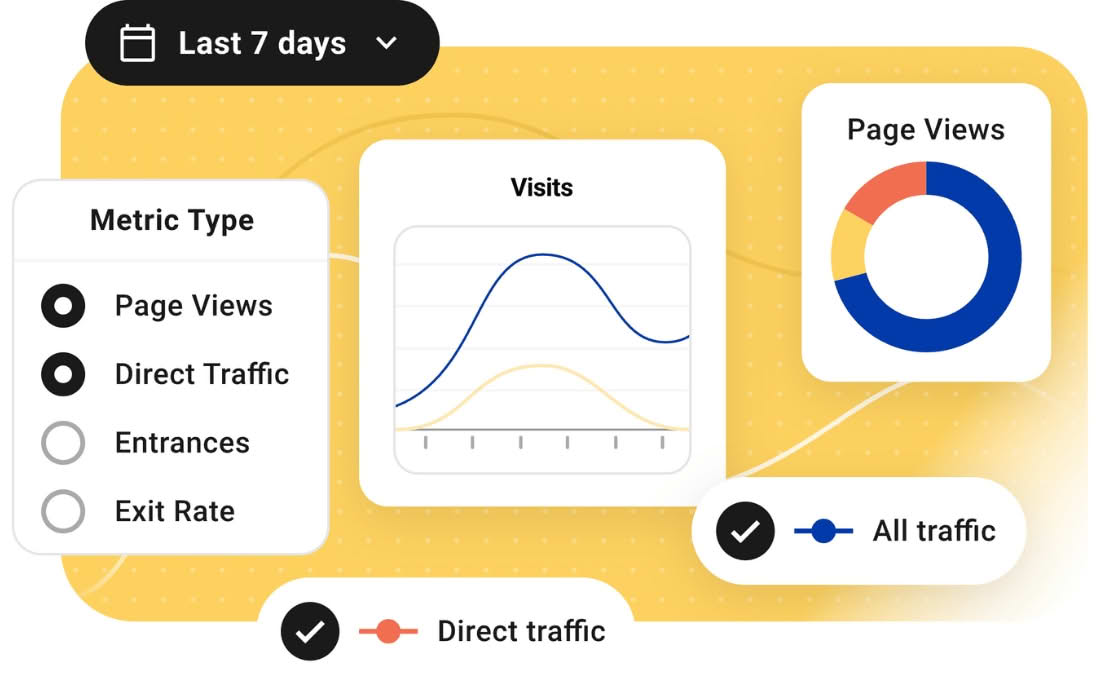 Last 7 days

Metric Type

Page Views

Direct Traffic

Entrances

Exit Rate

Visits

Page Views

All traffic

Direct traffic